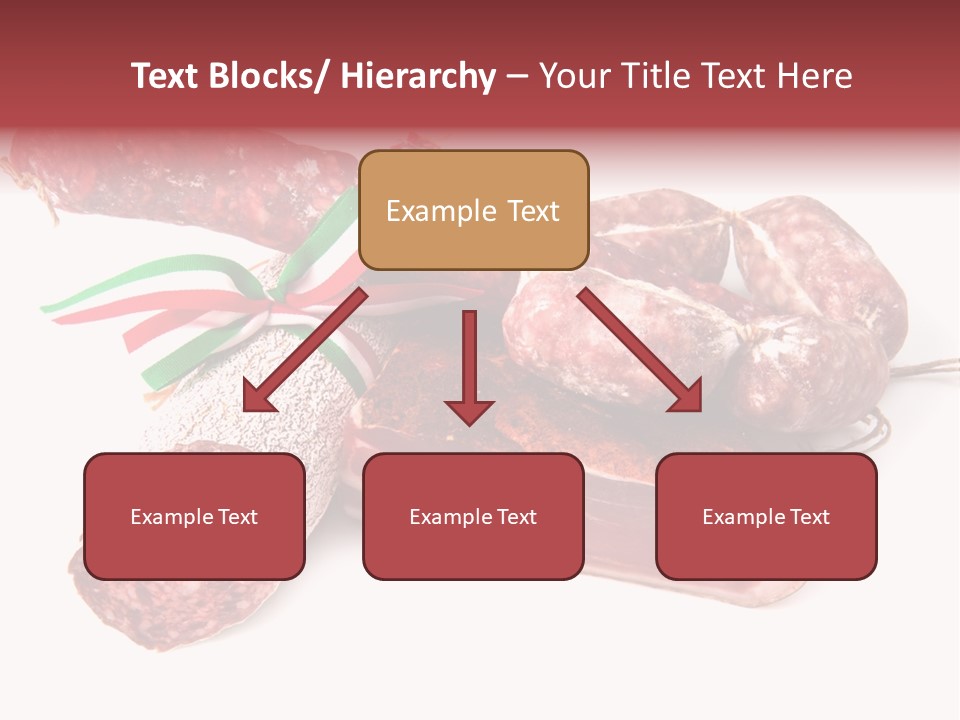 Text Blocks/ Hierarchy – Your Title Text Here

Example Text

Example Text

Example Text

Example Text